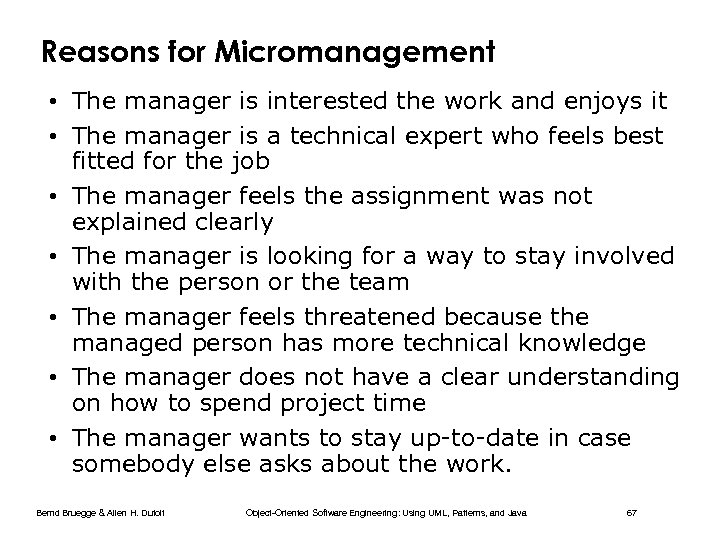 Reasons for Micromanagement

• The manager is interested the work and enjoys it
• The manager is a technical expert who feels best fitted for the job
• The manager feels the assignment was not explained clearly
• The manager is looking for a way to stay involved with the person or the team
• The manager feels threatened because the managed person has more technical knowledge
• The manager does not have a clear understanding on how to spend project time
• The manager wants to stay up-to-date in case somebody else asks about the work.

Bernd Bruegge & Allen H. Dutoit Object-Oriented Software Engineering: Using UML, Patterns, and Java 67